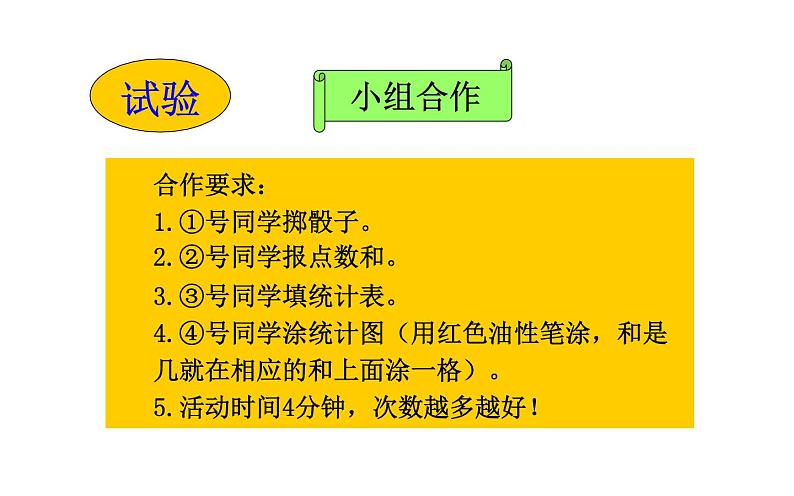 试验

小组合作

合作要求：
1.①号同学掷骰子。
2.②号同学报点数和。
3.③号同学填统计表。
4.④号同学涂统计图（用红色油性笔涂，和是几就在相应的和上面涂一格）。
5.活动时间4分钟，次数越多越好！